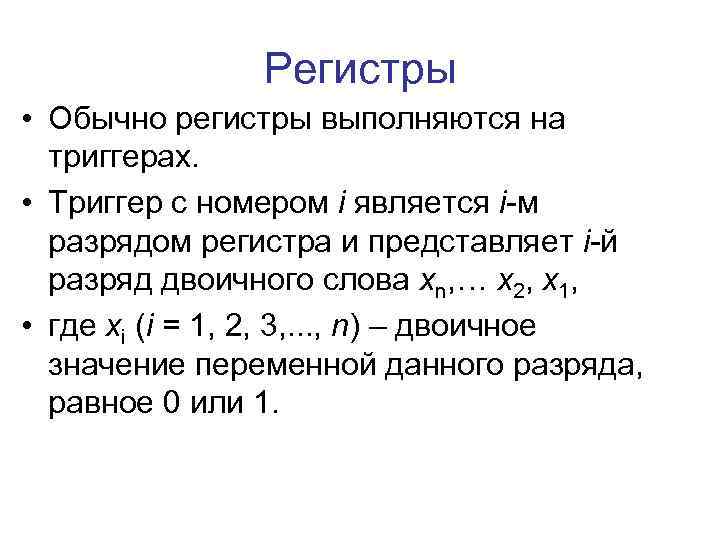 Регистры

• Обычно регистры выполняются на триггерах.

• Триггер с номером $i$ является $i$-м разрядом регистра и представляет $i$-й разряд двоичного слова $x_n$,… $x_2$, $x_1$,

• где $x_i$ ($i$ = 1, 2, 3,..., $n$) – двоичное значение переменной данного разряда, равное 0 или 1.